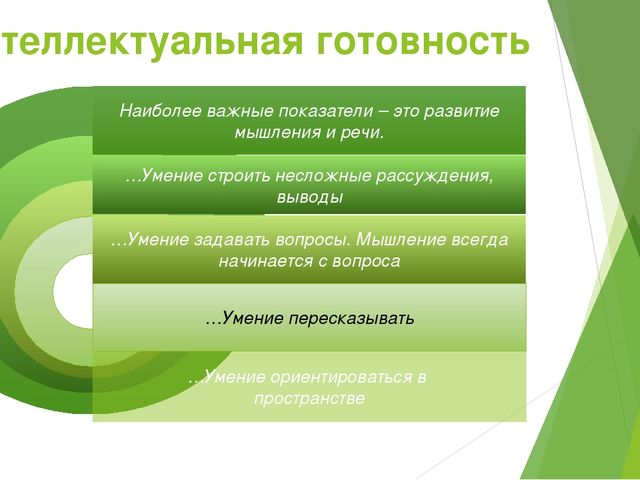 теллектуальная готовность

Наиболее важные показатели – это развитие мышления и речи.

…Умение строить несложные рассуждения, выводы

…Умение задавать вопросы. Мышление всегда начинается с вопроса

…Умение пересказывать

…Умение ориентироваться в пространстве